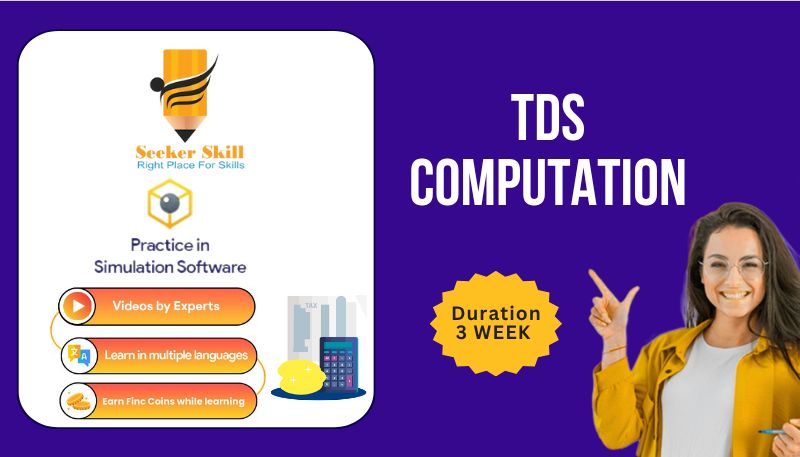 Seeker Skill
Right Place For Skills

Practice in Simulation Software

Videos by Experts

Learn in multiple languages

Earn Finc Coins while learning

TAX

TDS COMPUTATION

Duration 3 WEEK